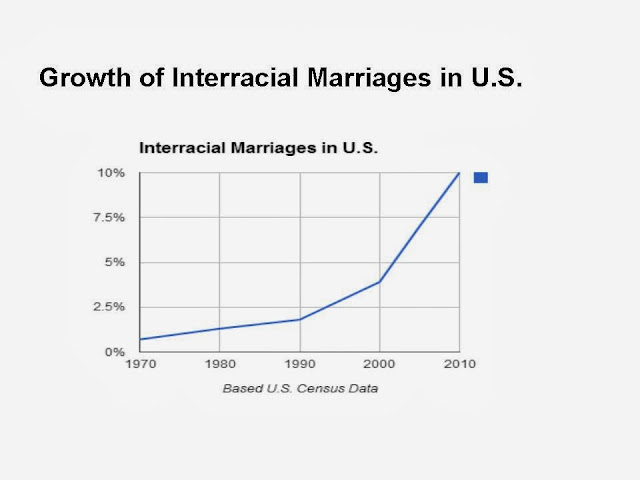 Growth of Interracial Marriages in U.S.

Interracial Marriages in U.S.

10%
7.5%
5%
2.5%
0%

1970
1980
1990
2000
2010

Based U.S. Census Data